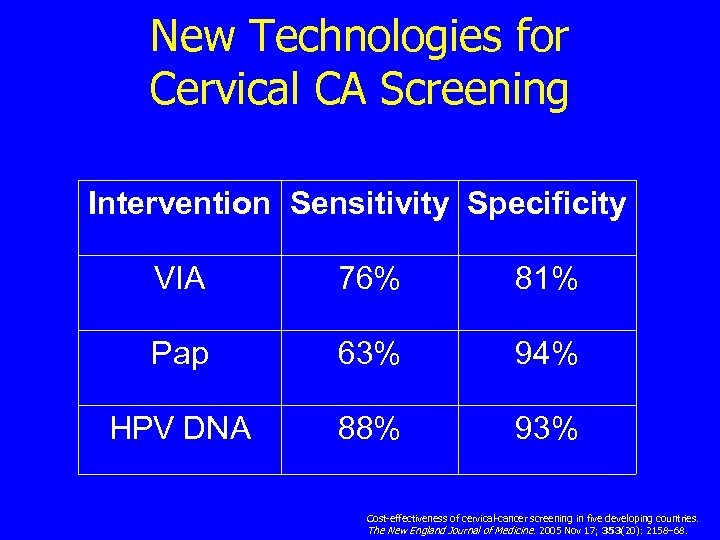 New Technologies for Cervical CA Screening

| Intervention | Sensitivity | Specificity |
|---|---|---|
| VIA | 76% | 81% |
| Pap | 63% | 94% |
| HPV DNA | 88% | 93% |

Cost-effectiveness of cervical-cancer screening in five developing countries. The New England Journal of Medicine. 2005 Nov 17; 353(20): 2158–68.